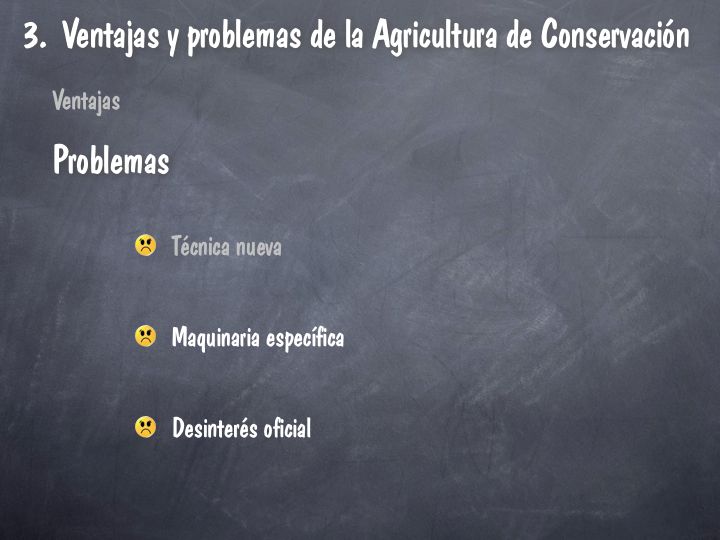 3. Ventajas y problemas de la Agricultura de Conservación

Ventajas

Problemas

Técnica nueva

Maquinaria específica

Desinterés oficial